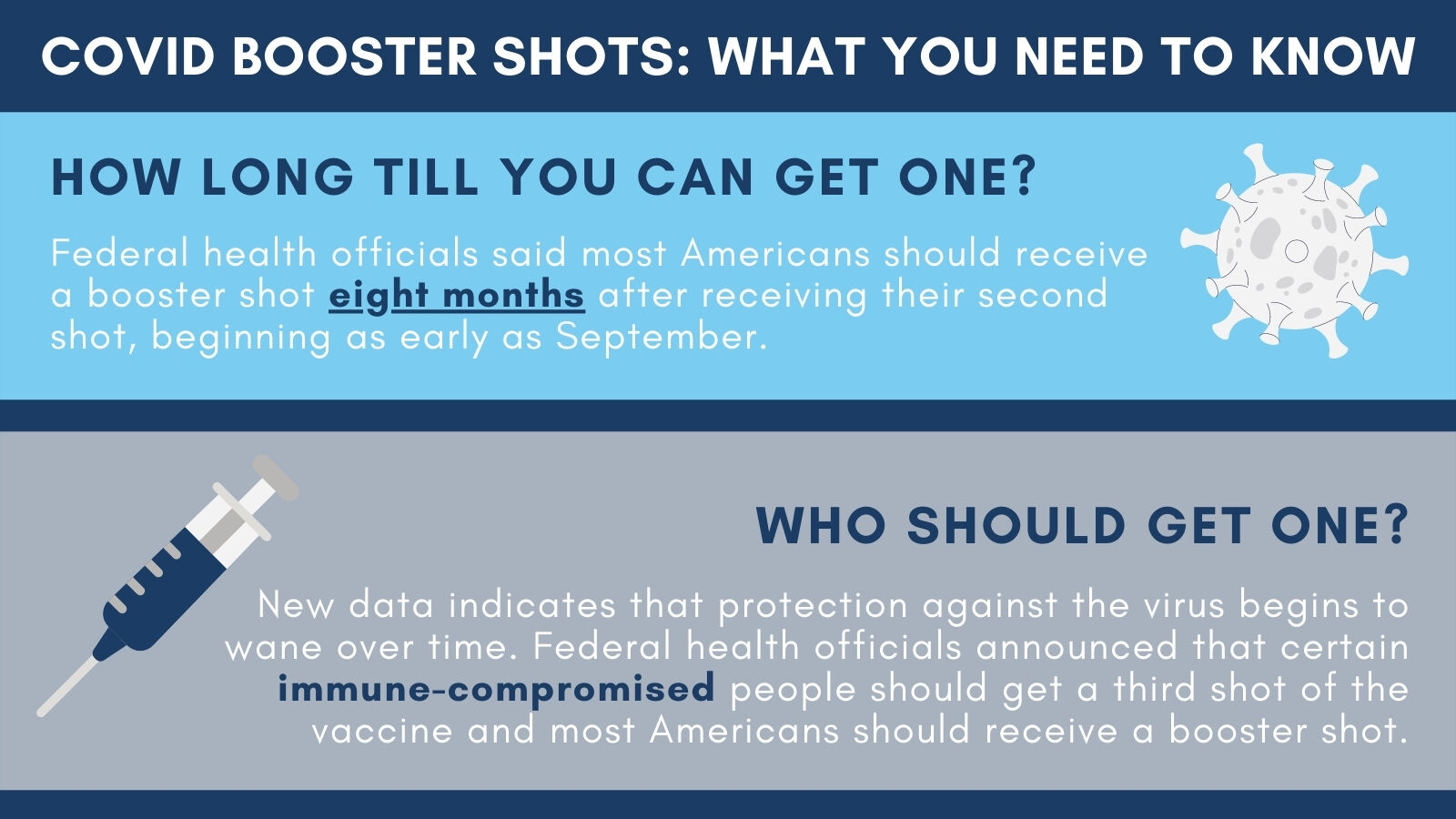 COVID BOOSTER SHOTS: WHAT YOU NEED TO KNOW

HOW LONG TILL YOU CAN GET ONE?

Federal health officials said most Americans should receive a booster shot eight months after receiving their second shot, beginning as early as September.

WHO SHOULD GET ONE?

New data indicates that protection against the virus begins to wane over time. Federal health officials announced that certain immune-compromised people should get a third shot of the vaccine and most Americans should receive a booster shot.